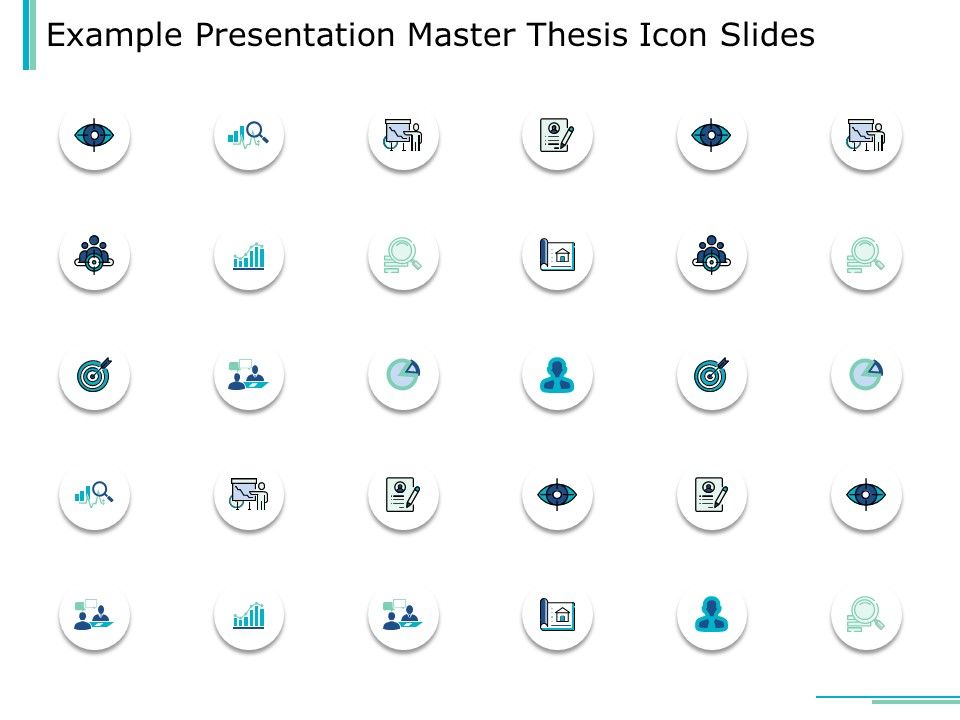 Example Presentation Master Thesis Icon Slides